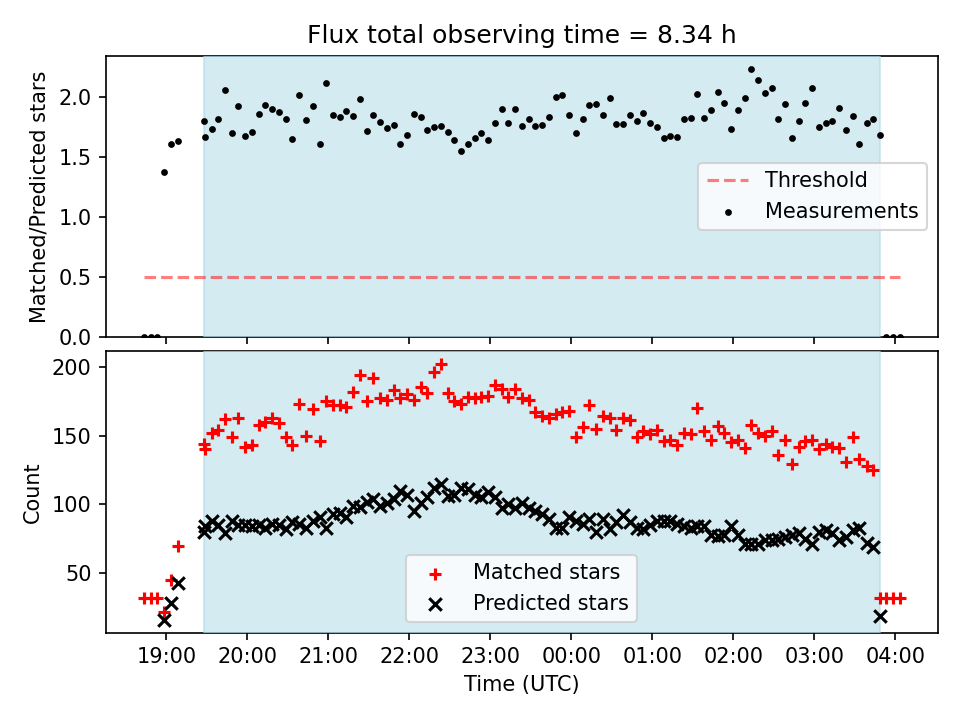 Flux total observing time = 8.34 h

Matched/Predicted stars

2.0
1.5
1.0
0.5
0.0

Threshold
Measurements

Count

200
150
100
50

Matched stars
Predicted stars

19:00 20:00 21:00 22:00 23:00 00:00 01:00 02:00 03:00 04:00

Time (UTC)